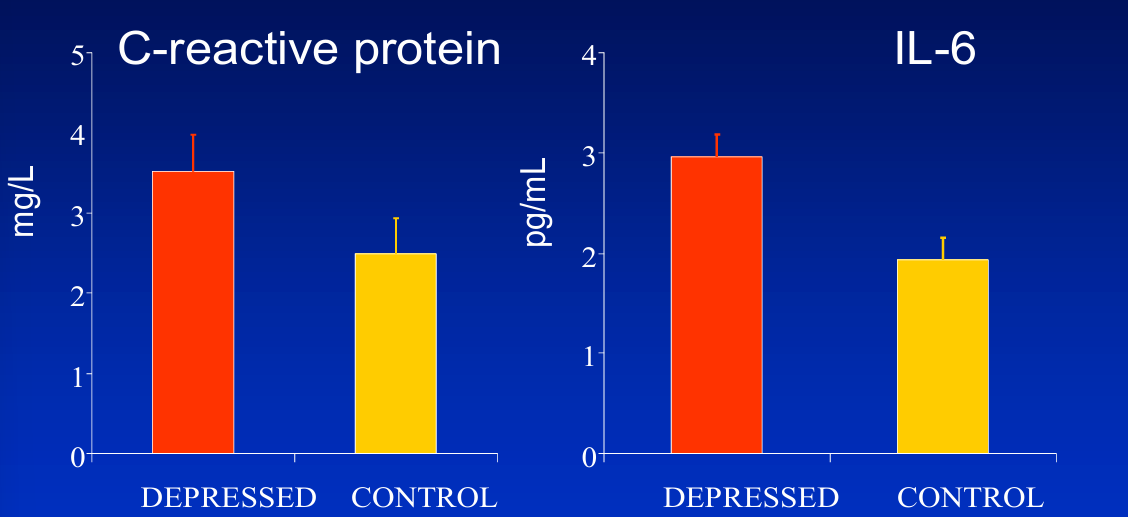 C-reactive protein

mg/L

5
4
3
2
1
0

DEPRESSED CONTROL

IL-6

pg/mL

4
3
2
1
0

DEPRESSED CONTROL